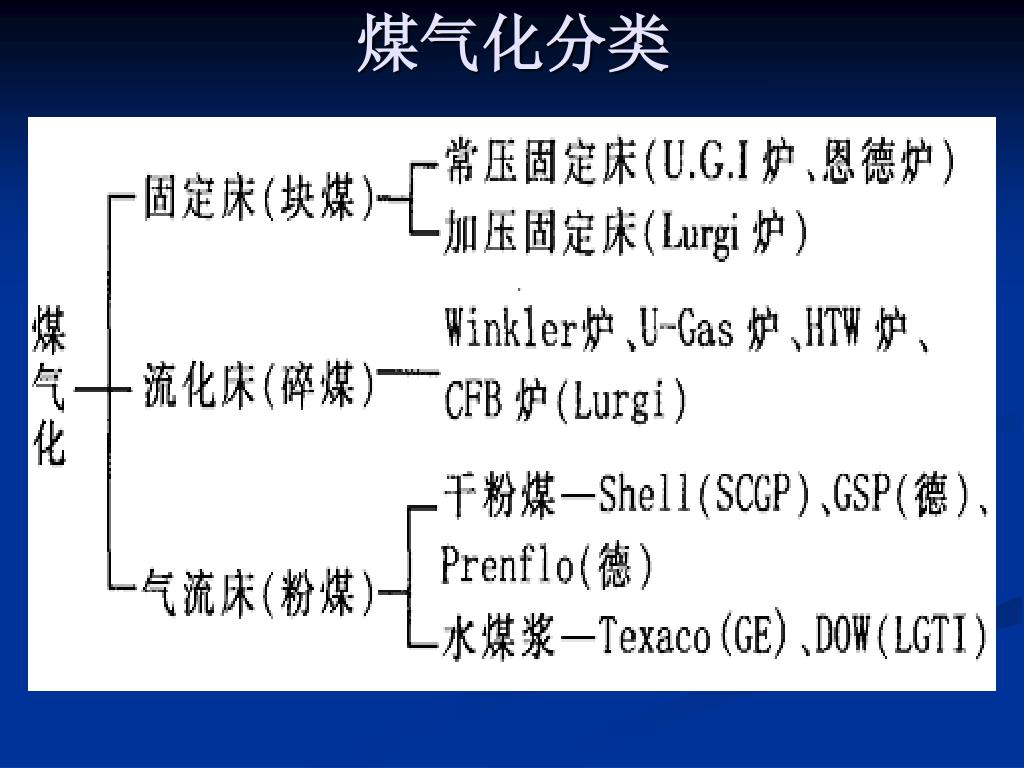 煤气化分类

煤气化

固定床(块煤)

常压固定床(U.G.I 炉、恩德炉)

加压固定床(Lurgi 炉)

流化床(碎煤)

Winkler炉、U-Gas 炉、HTW 炉、CFB 炉(Lurgi)

气流床(粉煤)

干粉煤—Shell(SCGP)、GSP(德)、Prenflo(德)

水煤浆—Texaco(GE)、DOW(LGTI)